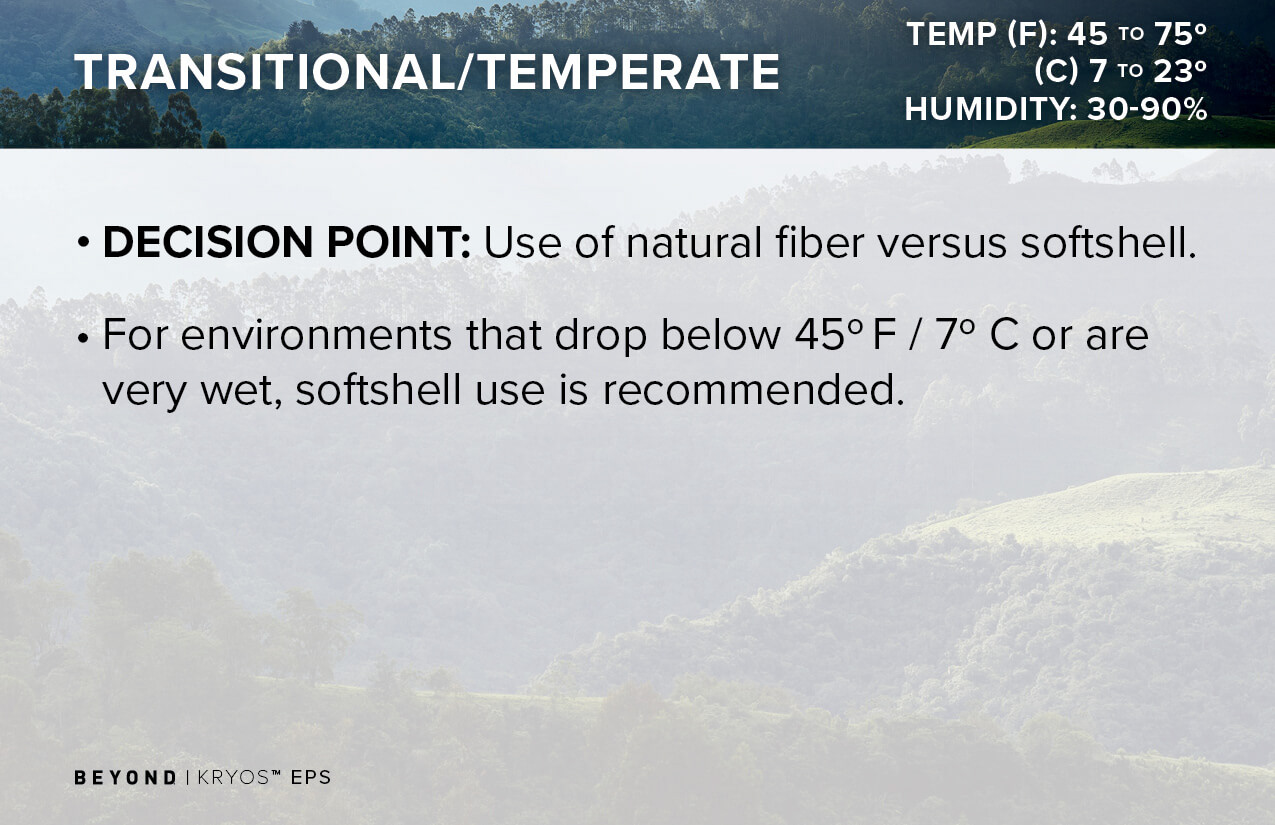 TRANSITIONAL/TEMPERATE

TEMP (F): 45 TO 75º
(C) 7 TO 23º
HUMIDITY: 30-90%

• **DECISION POINT:** Use of natural fiber versus softshell.

• For environments that drop below 45º F / 7º C or are very wet, softshell use is recommended.

BEYOND | KRYOS™ EPS